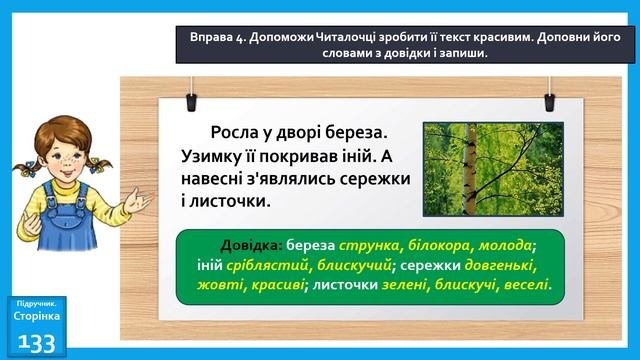 Вправа 4. Допоможи Читалочці зробити її текст красивим. Доповни його словами з довідки і запиши.

Росла у дворі береза. Узимку її покривав іній. А навесні з'являлись сережки і листочки.

Довідка: береза струнка, білокора, молода; іній сріблястий, блискучий; сережки довгенькі, жовті, красиві; листочки зелені, блискучі, веселі.

Підручник. Сторінка 133